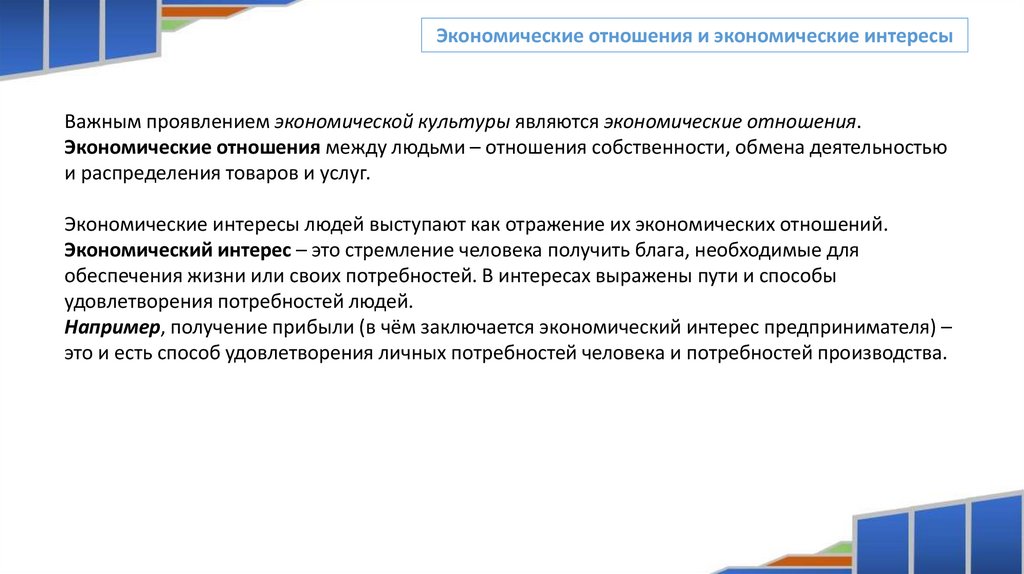 Экономические отношения и экономические интересы

Важным проявлением экономической культуры являются экономические отношения. Экономические отношения между людьми – отношения собственности, обмена деятельностью и распределения товаров и услуг.

Экономические интересы людей выступают как отражение их экономических отношений. Экономический интерес – это стремление человека получить блага, необходимые для обеспечения жизни или своих потребностей. В интересах выражены пути и способы удовлетворения потребностей людей.
Например, получение прибыли (в чём заключается экономический интерес предпринимателя) – это и есть способ удовлетворения личных потребностей человека и потребностей производства.